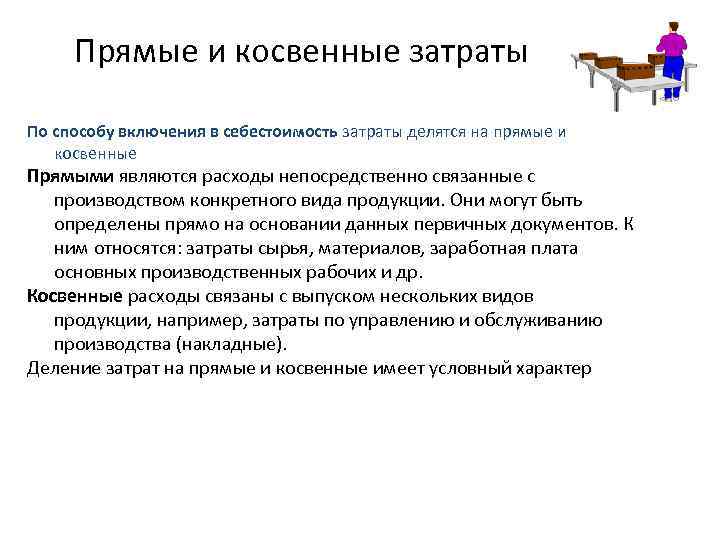 Прямые и косвенные затраты

По способу включения в себестоимость затраты делятся на прямые и косвенные

Прямыми являются расходы непосредственно связанные с производством конкретного вида продукции. Они могут быть определены прямо на основании данных первичных документов. К ним относятся: затраты сырья, материалов, заработная плата основных производственных рабочих и др.

Косвенные расходы связаны с выпуском нескольких видов продукции, например, затраты по управлению и обслуживанию производства (накладные).

Деление затрат на прямые и косвенные имеет условный характер